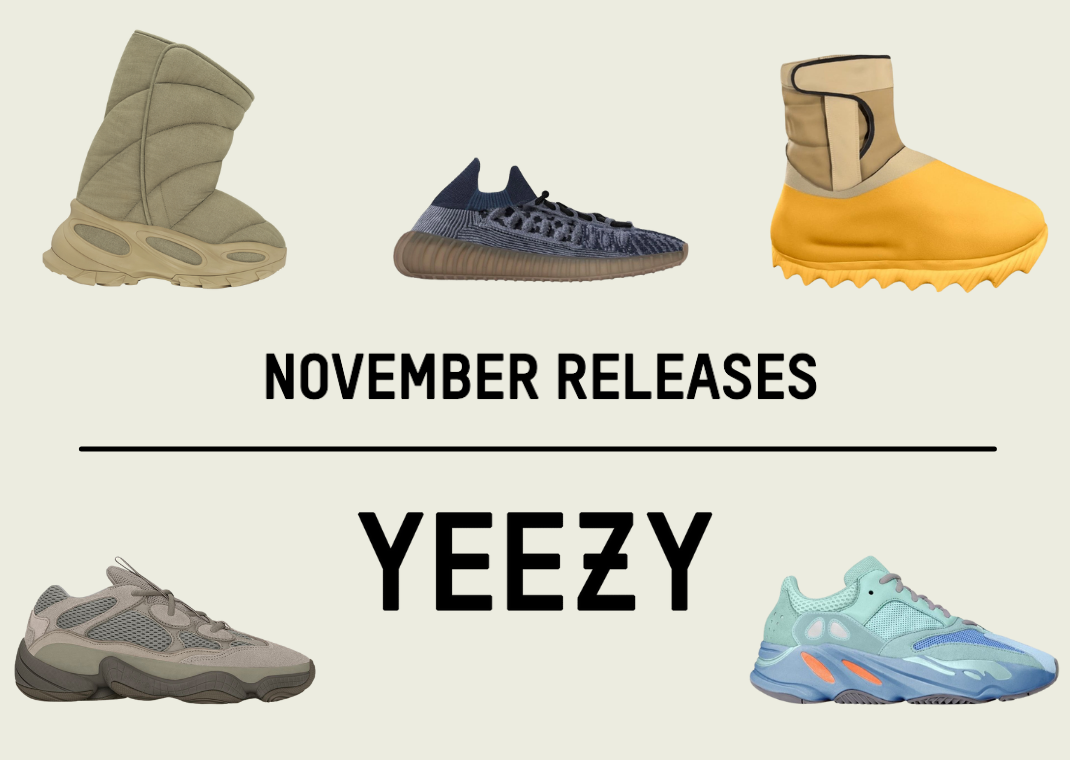 NOVEMBER RELEASES

YEEZY